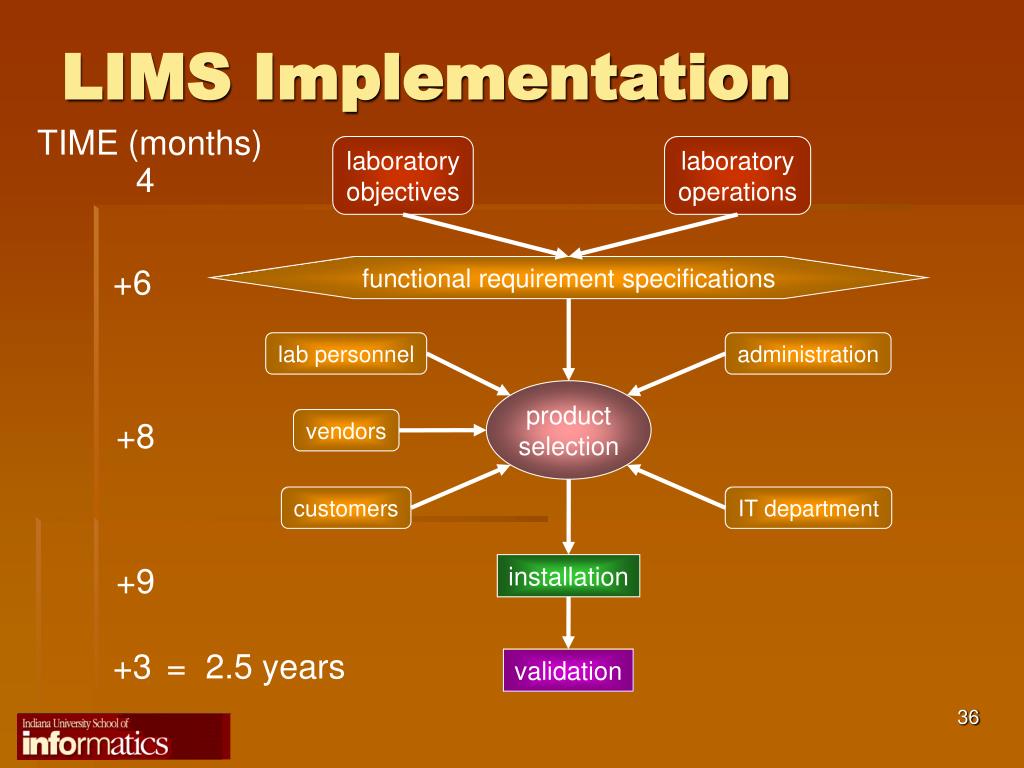 LIMS Implementation

TIME (months)
4

laboratory objectives

laboratory operations

+6

functional requirement specifications

lab personnel

administration

+8

vendors

product selection

customers

IT department

+9

installation

+3 = 2.5 years

validation

Indiana University School of
informatics

36